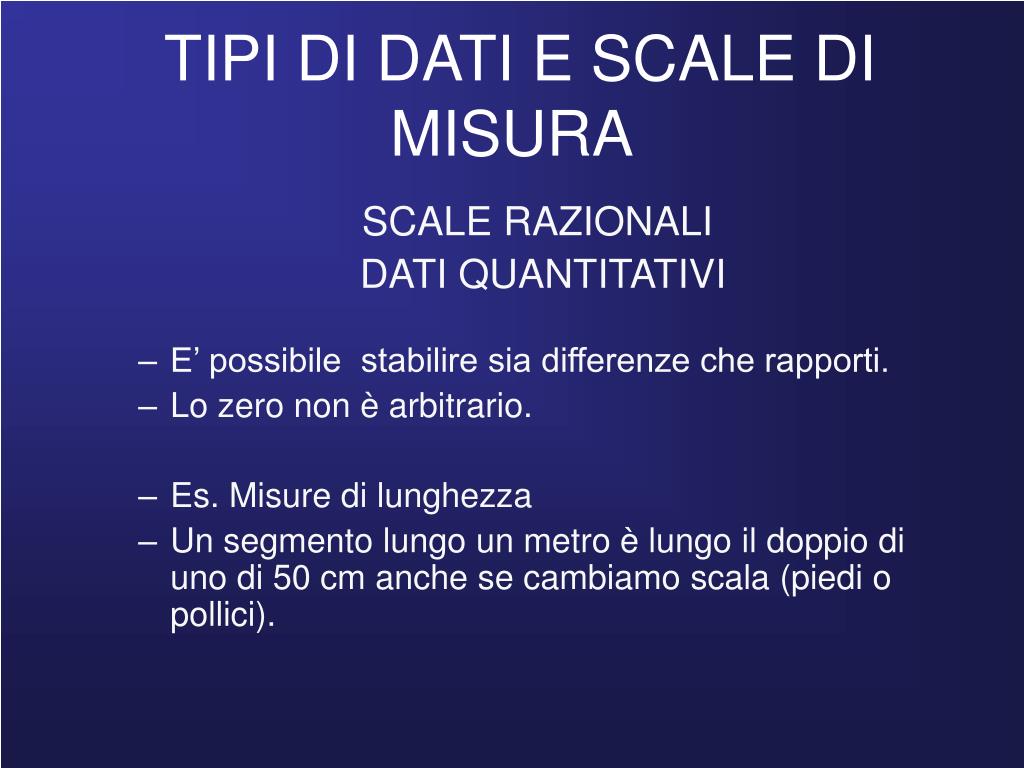 TIPI DI DATI E SCALE DI MISURA

SCALE RAZIONALI
DATI QUANTITATIVI

– E’ possibile stabilire sia differenze che rapporti.
– Lo zero non è arbitrario.

– Es. Misure di lunghezza
– Un segmento lungo un metro è lungo il doppio di uno di 50 cm anche se cambiamo scala (piedi o pollici).